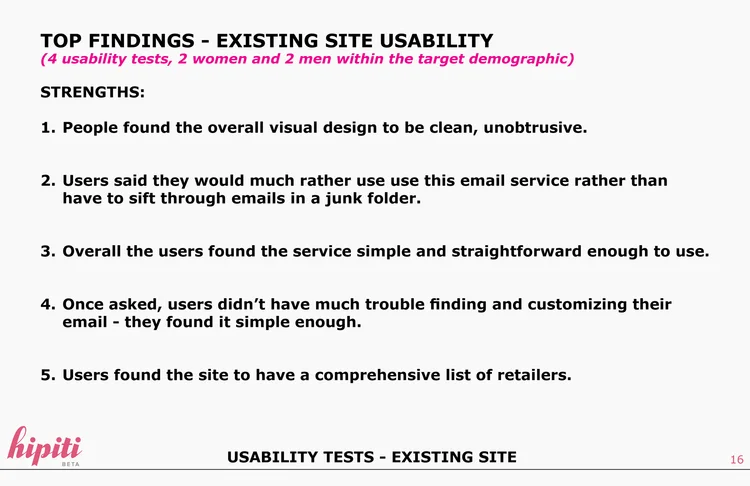 TOP FINDINGS - EXISTING SITE USABILITY
(4 usability tests, 2 women and 2 men within the target demographic)

STRENGTHS:

1. People found the overall visual design to be clean, unobtrusive.

2. Users said they would much rather use use this email service rather than have to sift through emails in a junk folder.

3. Overall the users found the service simple and straightforward enough to use.

4. Once asked, users didn't have much trouble finding and customizing their email - they found it simple enough.

5. Users found the site to have a comprehensive list of retailers.

hipiti
BETA

USABILITY TESTS - EXISTING SITE

16